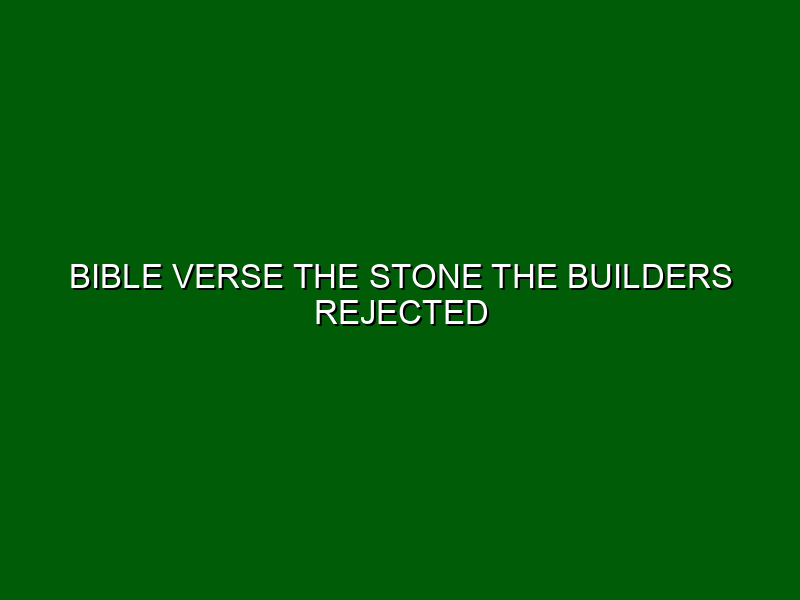 BIBLE VERSE THE STONE THE BUILDERS REJECTED